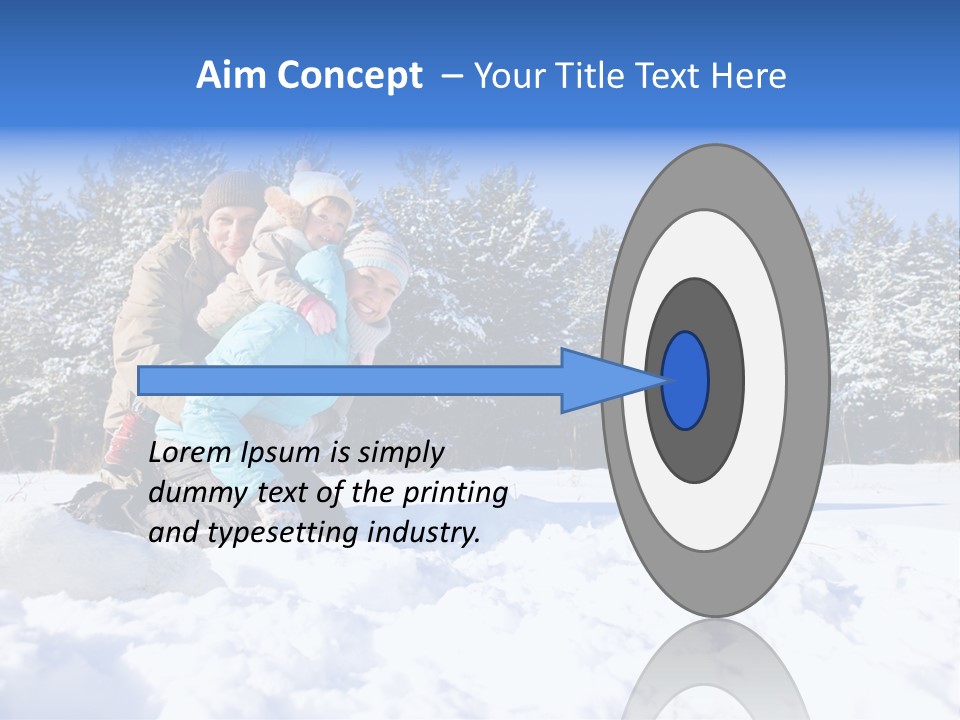 Aim Concept – Your Title Text Here

Lorem Ipsum is simply dummy text of the printing and typesetting industry.